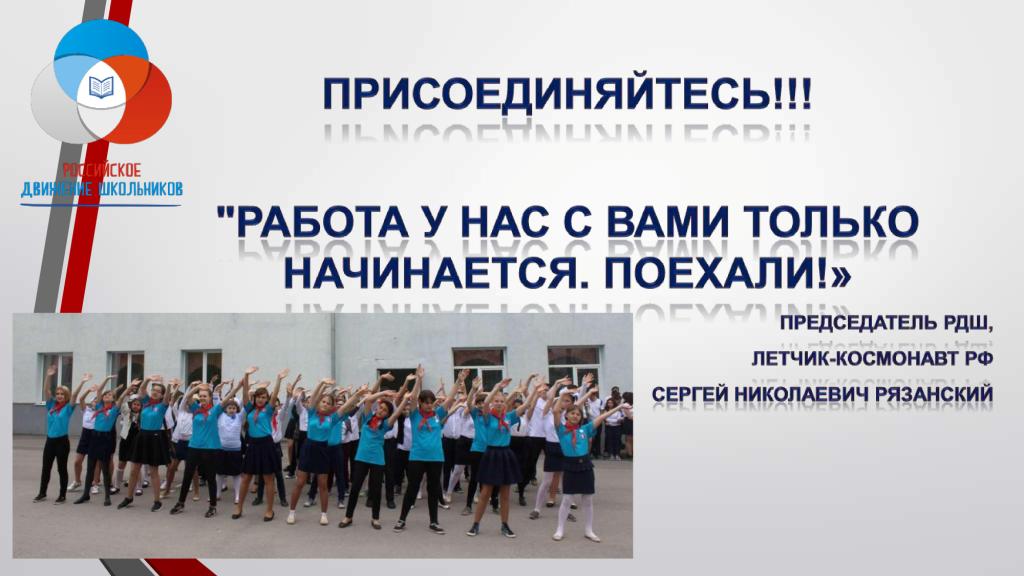 РОССИЙСКОЕ ДВИЖЕНИЕ ШКОЛЬНИКОВ

ПРИСОЕДИНЯЙТЕСЬ!!!

"РАБОТА У НАС С ВАМИ ТОЛЬКО НАЧИНАЕТСЯ. ПОЕХАЛИ!»

ПРЕДСЕДАТЕЛЬ РДШ,
ЛЕТЧИК-КОСМОНАВТ РФ
СЕРГЕЙ НИКОЛАЕВИЧ РЯЗАНСКИЙ